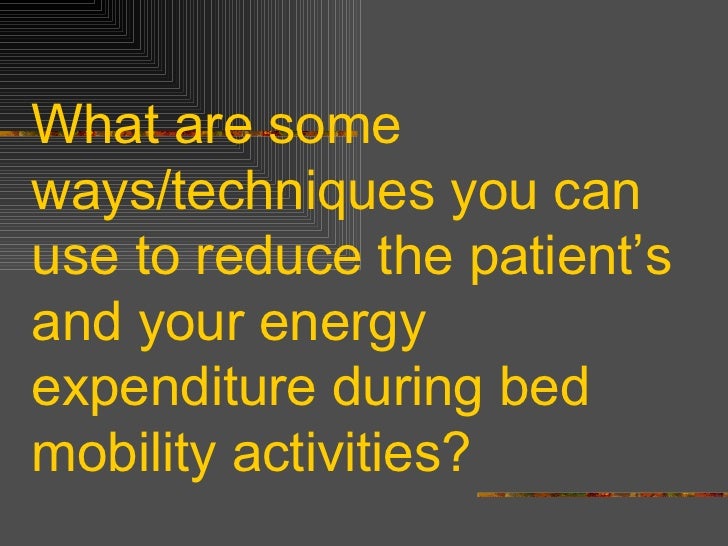 What are some ways/techniques you can use to reduce the patient’s and your energy expenditure during bed mobility activities?